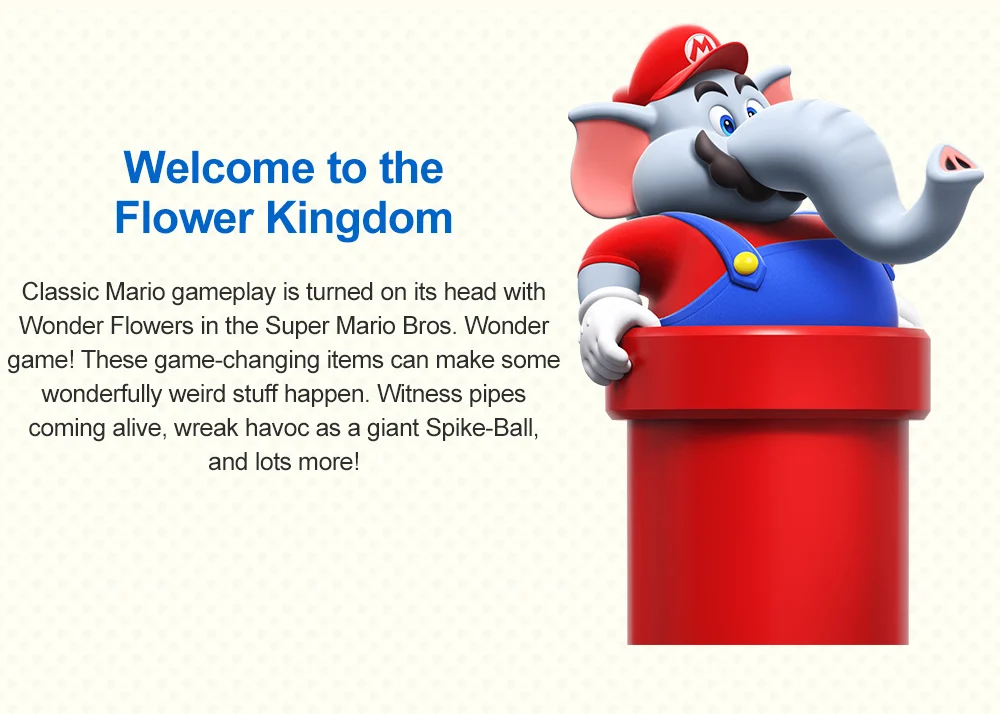 Welcome to the Flower Kingdom

Classic Mario gameplay is turned on its head with Wonder Flowers in the Super Mario Bros. Wonder game! These game-changing items can make some wonderfully weird stuff happen. Witness pipes coming alive, wreak havoc as a giant Spike-Ball, and lots more!

M